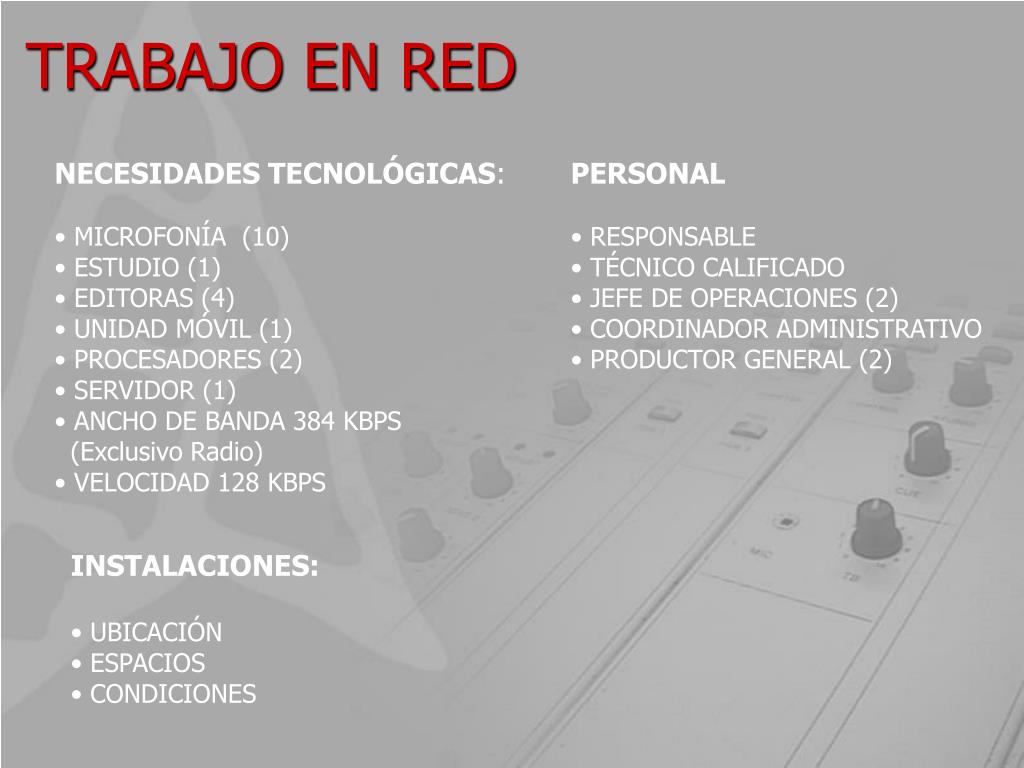 TRABAJO EN RED

NECESIDADES TECNOLÓGICAS:

• MICROFONÍA (10)
• ESTUDIO (1)
• EDITORAS (4)
• UNIDAD MÓVIL (1)
• PROCESADORES (2)
• SERVIDOR (1)
• ANCHO DE BANDA 384 KBPS (Exclusivo Radio)
• VELOCIDAD 128 KBPS

INSTALACIONES:

• UBICACIÓN
• ESPACIOS
• CONDICIONES

PERSONAL

• RESPONSABLE
• TÉCNICO CALIFICADO
• JEFE DE OPERACIONES (2)
• COORDINADOR ADMINISTRATIVO
• PRODUCTOR GENERAL (2)